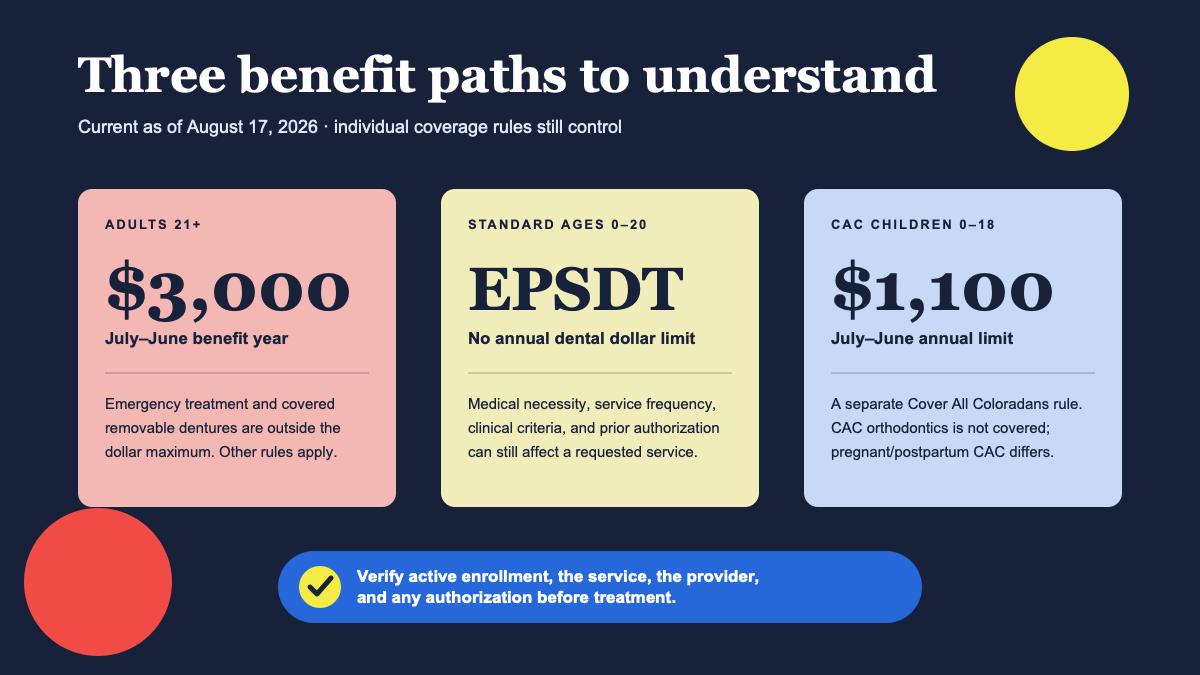 Three benefit paths to understand

Current as of August 17, 2026 · individual coverage rules still control

ADULTS 21+

$3,000

July–June benefit year

Emergency treatment and covered removable dentures are outside the dollar maximum. Other rules apply.

STANDARD AGES 0–20

EPSDT

No annual dental dollar limit

Medical necessity, service frequency, clinical criteria, and prior authorization can still affect a requested service.

CAC CHILDREN 0–18

$1,100

July–June annual limit

A separate Cover All Coloradans rule. CAC orthodontics is not covered; pregnant/postpartum CAC differs.

Verify active enrollment, the service, the provider, and any authorization before treatment.